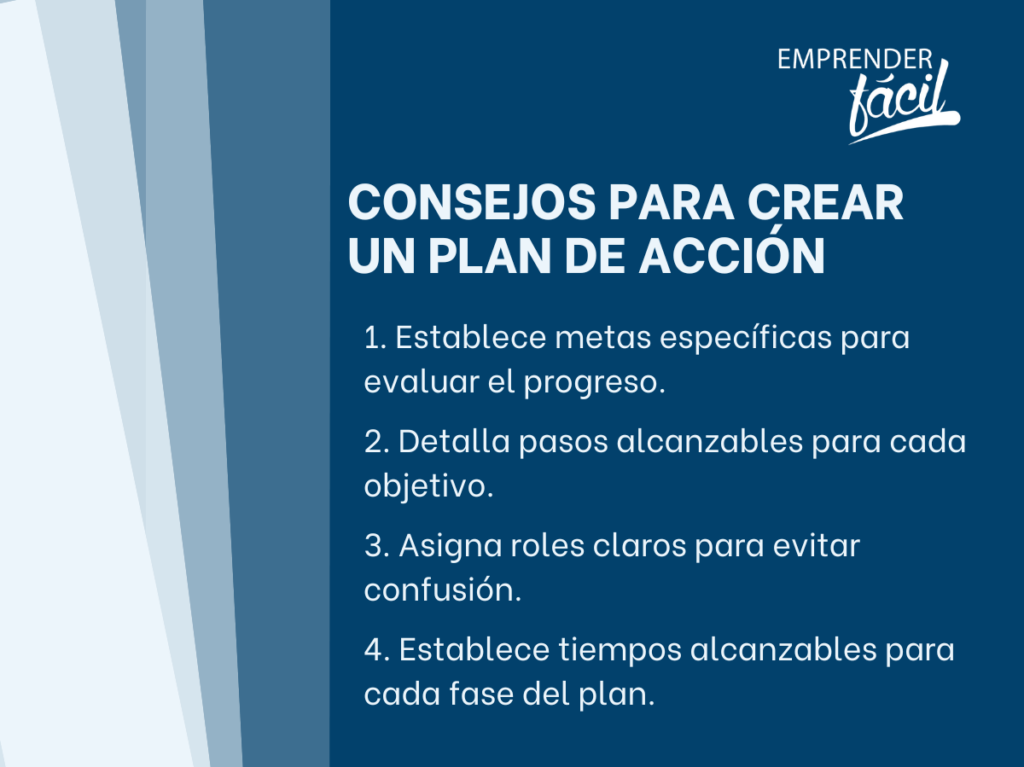 EMPRENDER fácil

CONSEJOS PARA CREAR UN PLAN DE ACCIÓN

1. Establece metas específicas para evaluar el progreso.

2. Detalla pasos alcanzables para cada objetivo.

3. Asigna roles claros para evitar confusión.

4. Establece tiempos alcanzables para cada fase del plan.